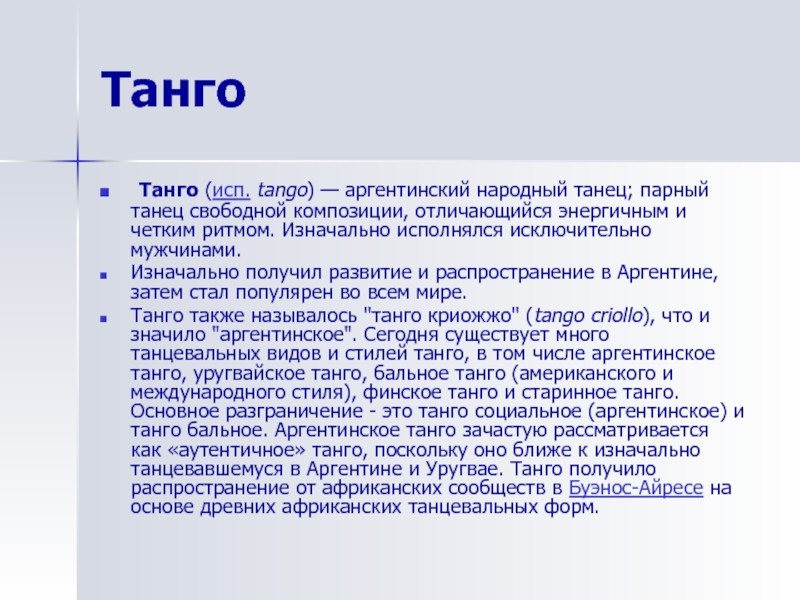 Танго

Танго (исп. tango) — аргентинский народный танец; парный танец свободной композиции, отличающийся энергичным и четким ритмом. Изначально исполнялся исключительно мужчинами.

Изначально получил развитие и распространение в Аргентине, затем стал популярен во всем мире.

Танго также называлось "танго криожжо" (tango criollo), что и значило "аргентинское". Сегодня существует много танцевальных видов и стилей танго, в том числе аргентинское танго, уругвайское танго, бальное танго (американского и международного стиля), финское танго и старинное танго. Основное разграничение - это танго социальное (аргентинское) и танго бальное. Аргентинское танго зачастую рассматривается как «аутентичное» танго, поскольку оно ближе к изначально танцевавшемуся в Аргентине и Уругвае. Танго получило распространение от африканских сообществ в Буэнос-Айресе на основе древних африканских танцевальных форм.